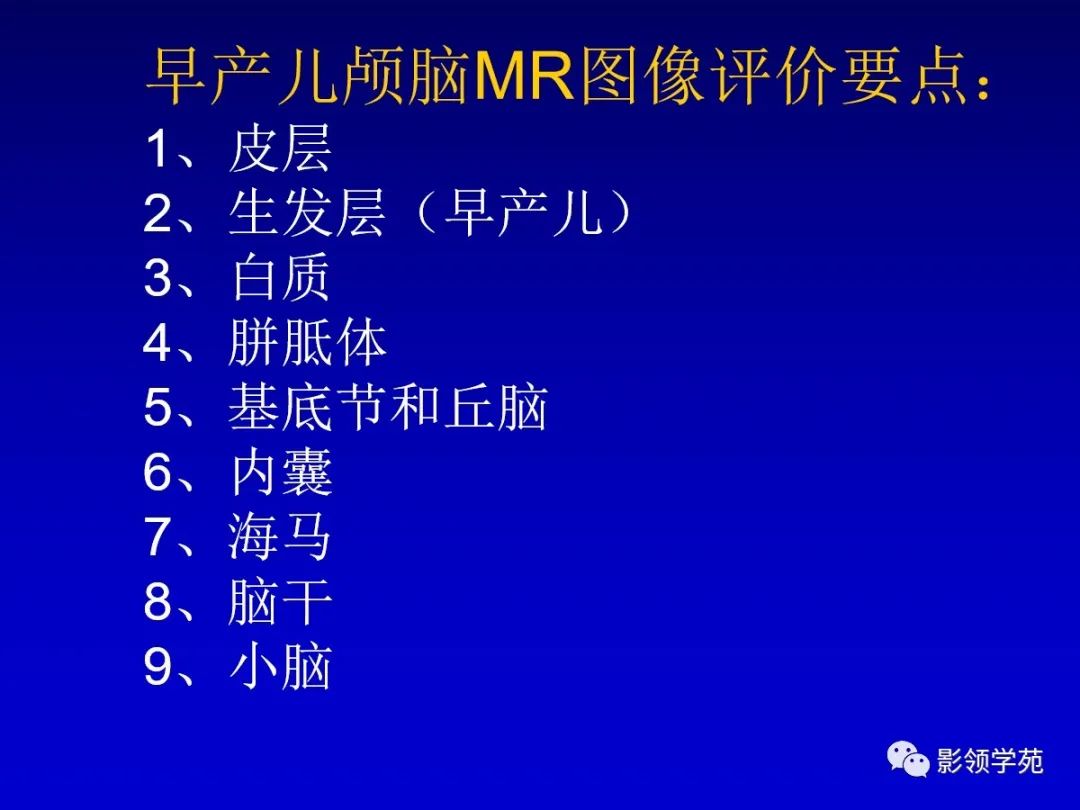 早产儿颅脑MR图像评价要点：

1、皮层
2、生发层（早产儿）
3、白质
4、胼胝体
5、基底节和丘脑
6、内囊
7、海马
8、脑干
9、小脑

影领学苑